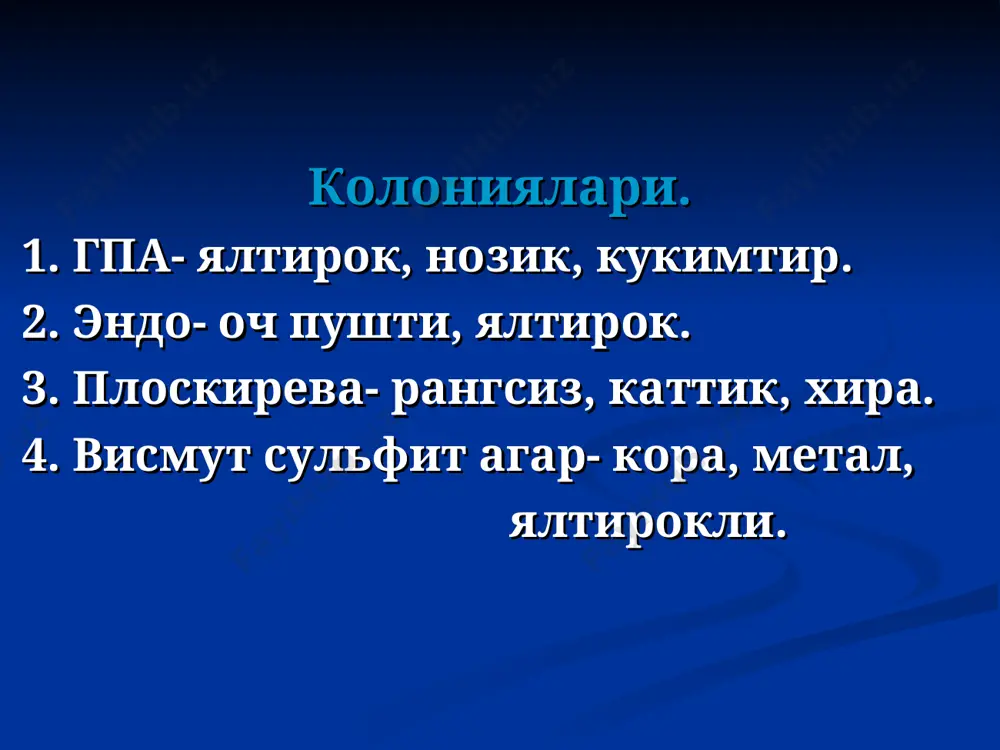 Колониялари.

1. ГПА- ялтирок, нозик, кукимтир.

2. Эндо- оч пушти, ялтирок.

3. Плоскирева- рангсиз, каттик, хира.

4. Висмут сульфит агар- кора, метал, ялтирокли.